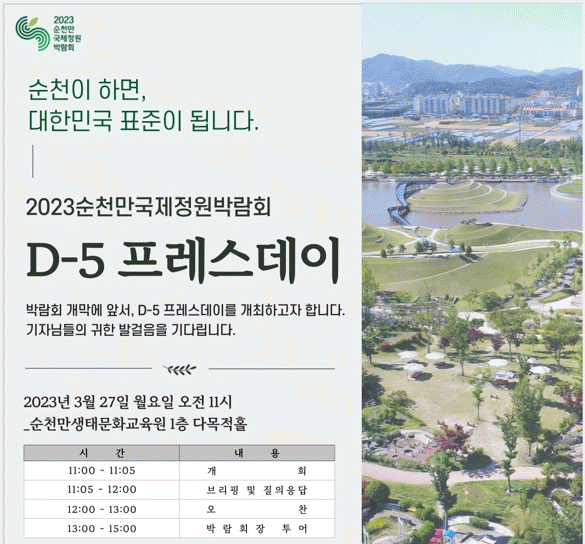 2023 순천만 국제정원 박람회

순천이 하면,
대한민국 표준이 됩니다.

2023순천만국제정원박람회

D-5 프레스데이

박람회 개막에 앞서, D-5 프레스데이를 개최하고자 합니다.
기자님들의 귀한 발걸음을 기다립니다.

2023년 3월 27일 월요일 오전 11시
_순천만생태문화교육원 1층 다목적홀

| 시 간 | 내 용 |
|---|---|
| 11:00 ~ 11:05 | 개 회 |
| 11:05 ~ 12:00 | 브리핑 및 질의응답 |
| 12:00 ~ 13:00 | 오 찬 |
| 13:00 ~ 15:00 | 박람회장 투어 |